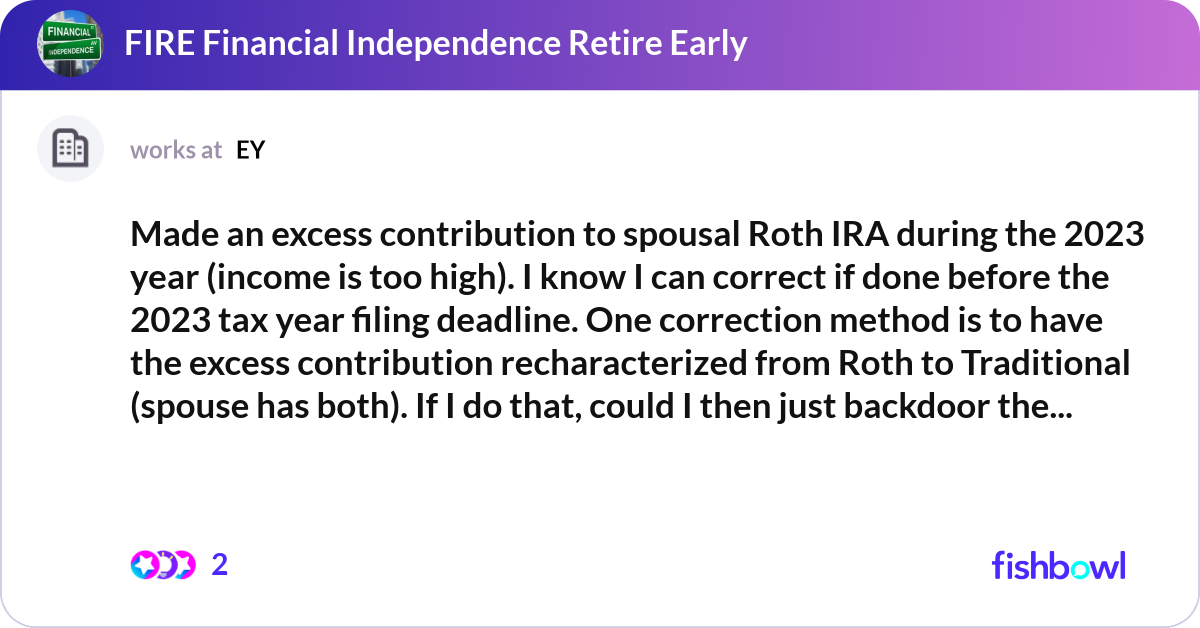 FINANCIAL
INDEPENDENCE

FIRE Financial Independence Retire Early

works at EY

Made an excess contribution to spousal Roth IRA during the 2023 year (income is too high). I know I can correct if done before the 2023 tax year filing deadline. One correction method is to have the excess contribution recharacterized from Roth to Traditional (spouse has both). If I do that, could I then just backdoor the...

2

fishbowl